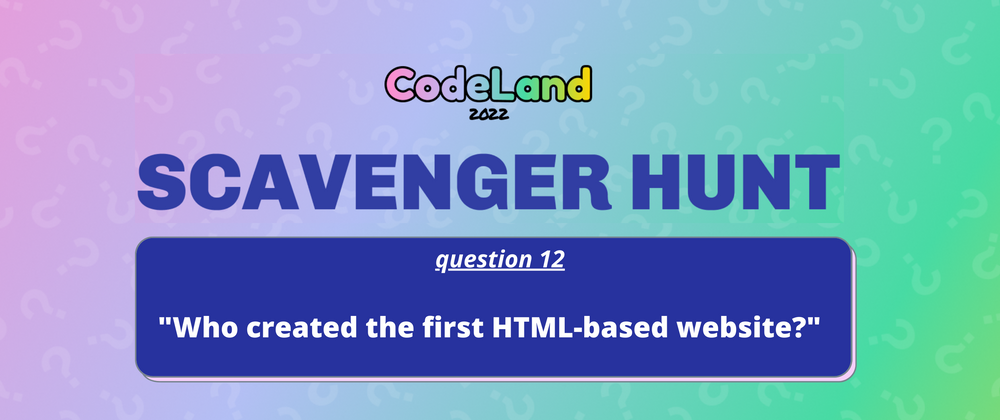 CodeLand
2022

SCAVENGER HUNT

question 12

"Who created the first HTML-based website?"